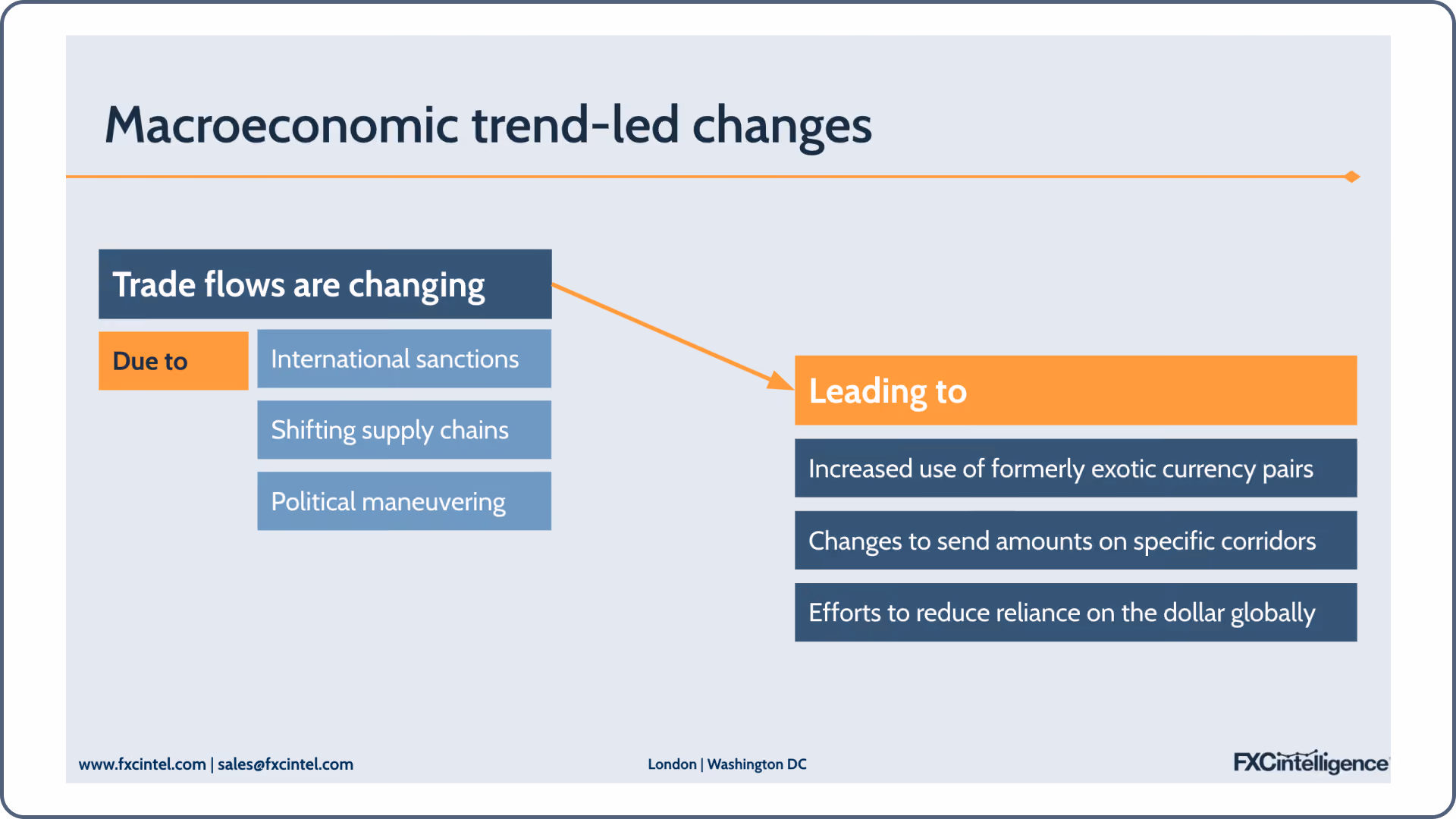 Macroeconomic trend-led changes

Trade flows are changing

Due to

International sanctions

Shifting supply chains

Political maneuvering

Leading to

Increased use of formerly exotic currency pairs

Changes to send amounts on specific corridors

Efforts to reduce reliance on the dollar globally

www.fxcintel.com | sales@fxcintel.com

London | Washington DC

FXCintelligence